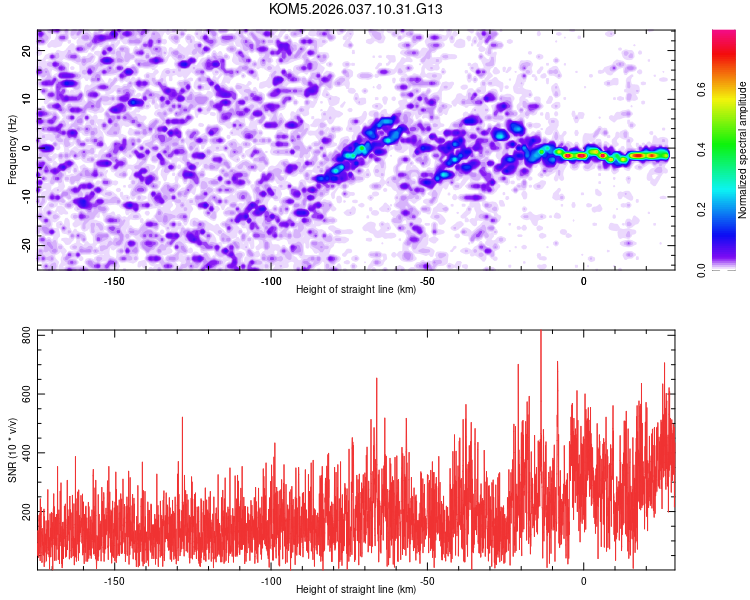 KOM5.2026.037.10.31.G13

Frequency (Hz)
20
10
0
-10
-20
-150
-100
-50
0
Height of straight line (km)

Normalized spectral amplitude
0.0
0.2
0.4
0.6

SNR (10 * v/v)
800
600
400
200
-150
-100
-50
0
Height of straight line (km)